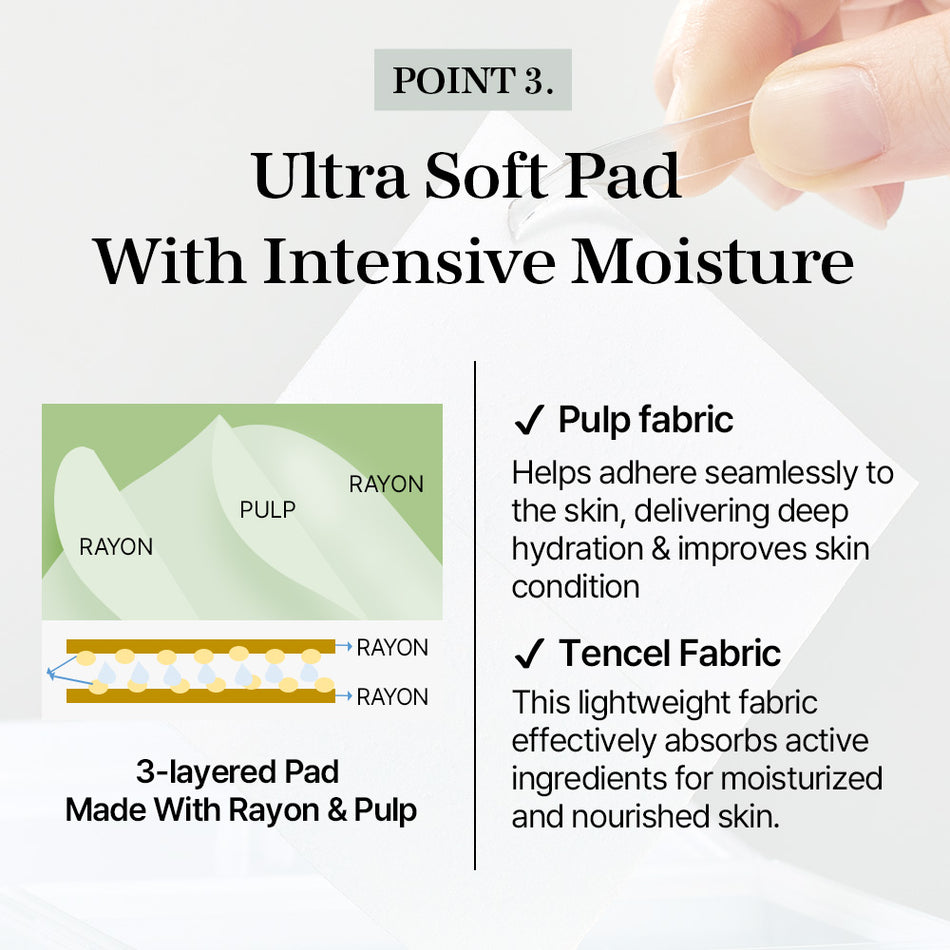 POINT 3.

Ultra Soft Pad
With Intensive Moisture

RAYON
PULP
RAYON

RAYON
RAYON

3-layered Pad
Made With Rayon & Pulp

✓ Pulp fabric
Helps adhere seamlessly to the skin, delivering deep hydration & improves skin condition

✓ Tencel Fabric
This lightweight fabric effectively absorbs active ingredients for moisturized and nourished skin.